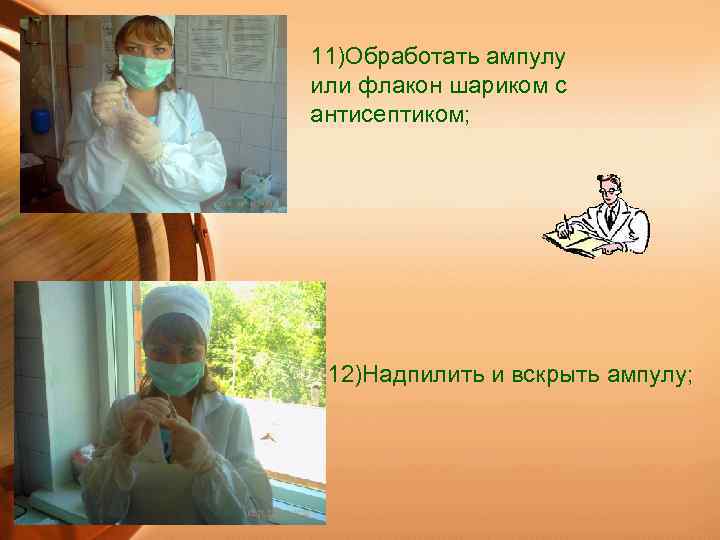 11)Обработать ампулу или флакон шариком с антисептиком;

12)Надпилить и вскрыть ампулу;